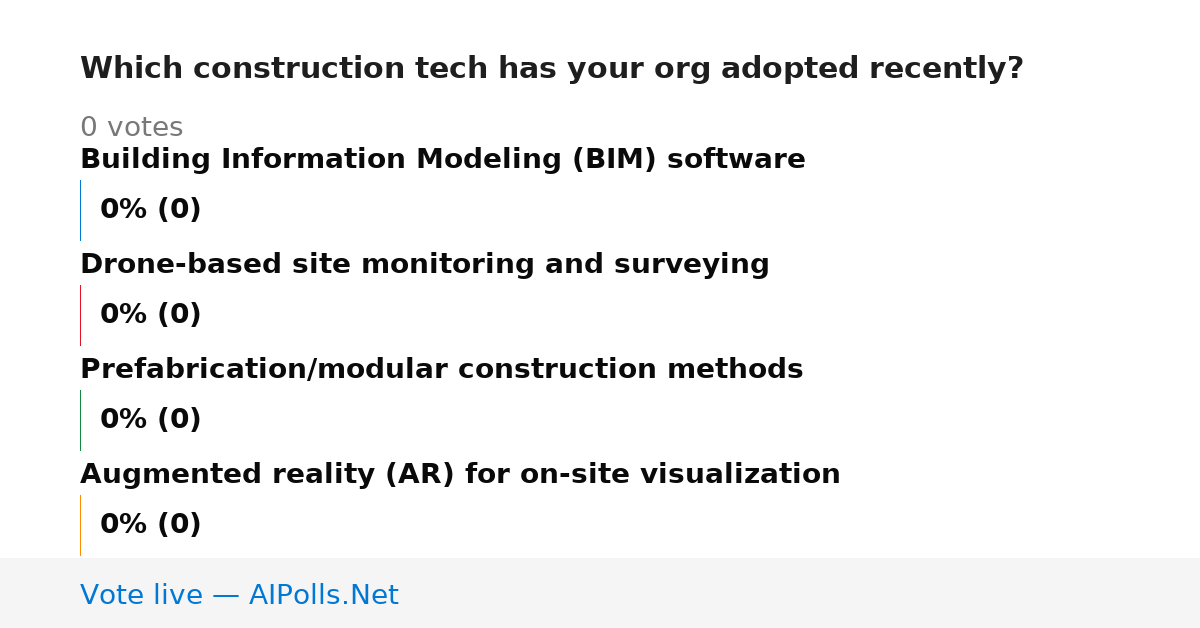 Which construction tech has your org adopted recently?

0 votes

Building Information Modeling (BIM) software

0% (0)

Drone-based site monitoring and surveying

0% (0)

Prefabrication/modular construction methods

0% (0)

Augmented reality (AR) for on-site visualization

0% (0)

Vote live — AIPolls.Net